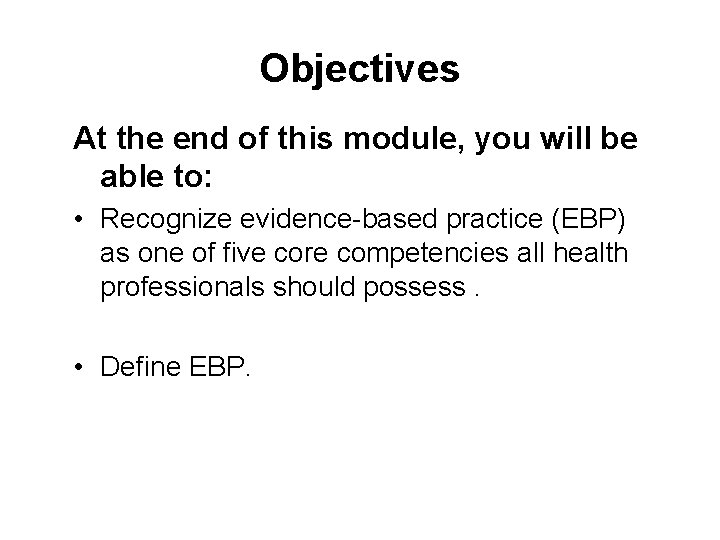 Objectives

At the end of this module, you will be able to:

• Recognize evidence-based practice (EBP) as one of five core competencies all health professionals should possess .

• Define EBP.